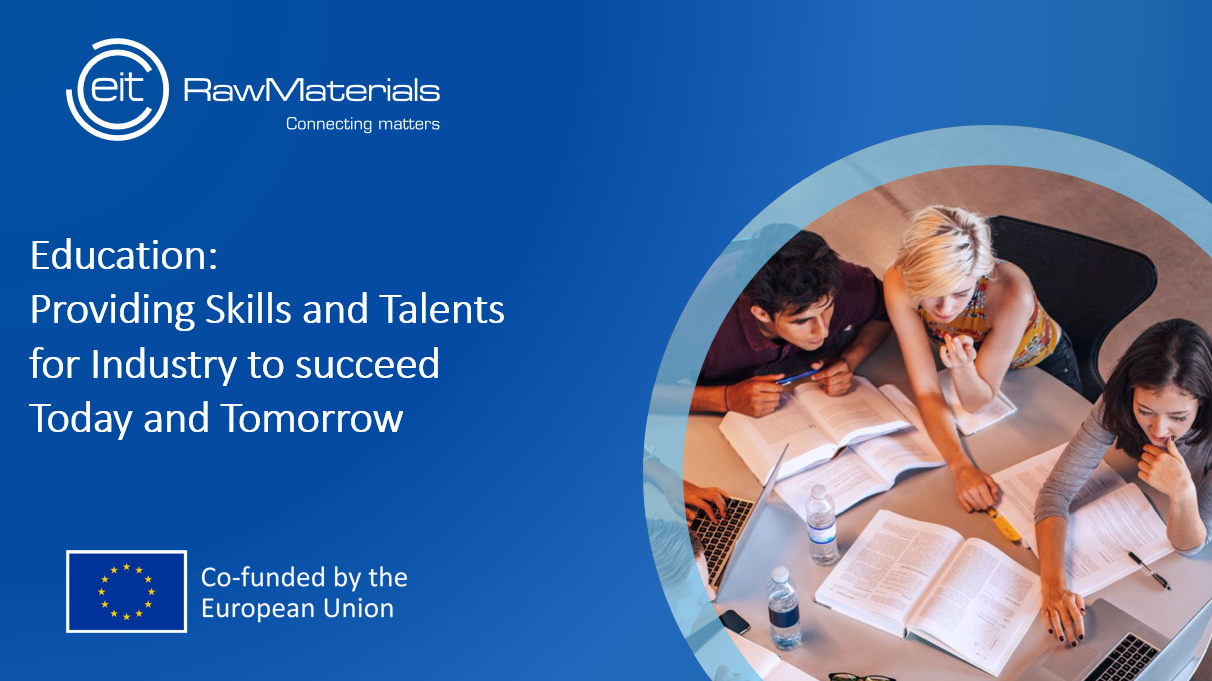 eit RawMaterials
Connecting matters

Education:
Providing Skills and Talents for Industry to succeed Today and Tomorrow

Co-funded by the European Union